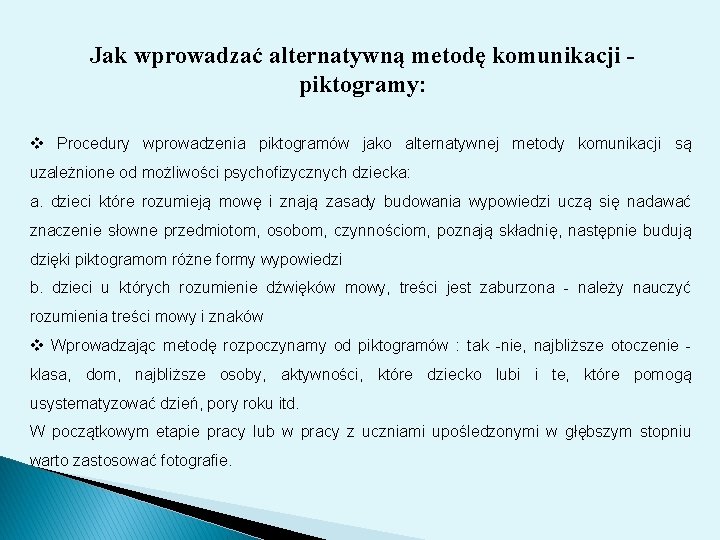 Jak wprowadzać alternatywną metodę komunikacji - piktogramy:

❖ Procedury wprowadzenia piktogramów jako alternatywnej metody komunikacji są uzależnione od możliwości psychofizycznych dziecka:
a. dzieci które rozumieją mowę i znają zasady budowania wypowiedzi uczą się nadawać znaczenie słowne przedmiotom, osobom, czynnościom, poznają składnię, następnie budują dzięki piktogramom różne formy wypowiedzi
b. dzieci u których rozumienie dźwięków mowy, treści jest zaburzona - należy nauczyć rozumienia treści mowy i znaków
❖ Wprowadzając metodę rozpoczynamy od piktogramów : tak -nie, najbliższe otoczenie - klasa, dom, najbliższe osoby, aktywności, które dziecko lubi i te, które pomogą usystematyzować dzień, pory roku itd.
W początkowym etapie pracy lub w pracy z uczniami upośledzonymi w głębszym stopniu warto zastosować fotografie.